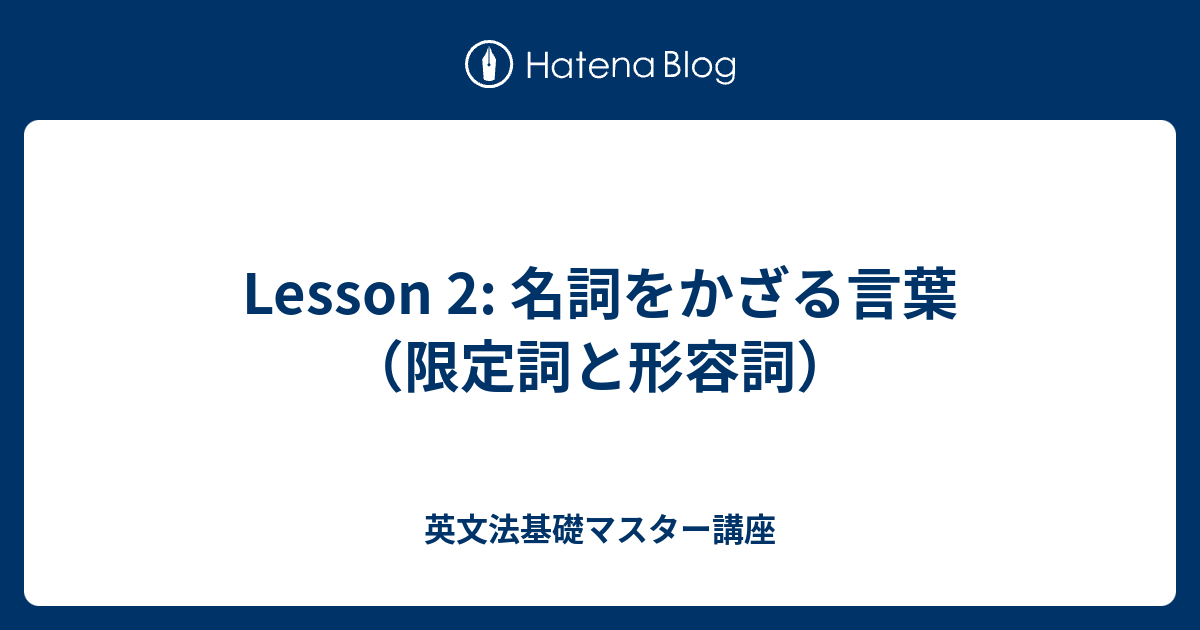 Hatena Blog

Lesson 2: 名詞をかざる言葉（限定詞と形容詞）

英文法基礎マスター講座